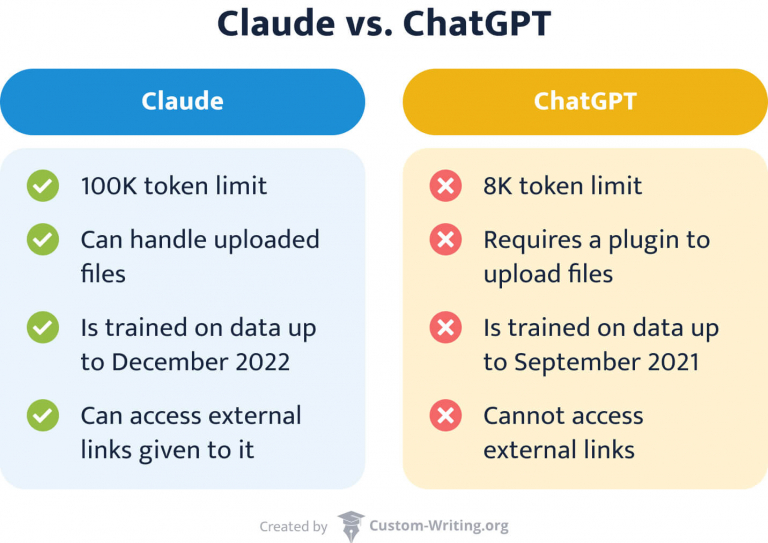 Claude vs. ChatGPT

Claude

100K token limit

Can handle uploaded files

Is trained on data up to December 2022

Can access external links given to it

ChatGPT

8K token limit

Requires a plugin to upload files

Is trained on data up to September 2021

Cannot access external links

Created by Custom-Writing.org